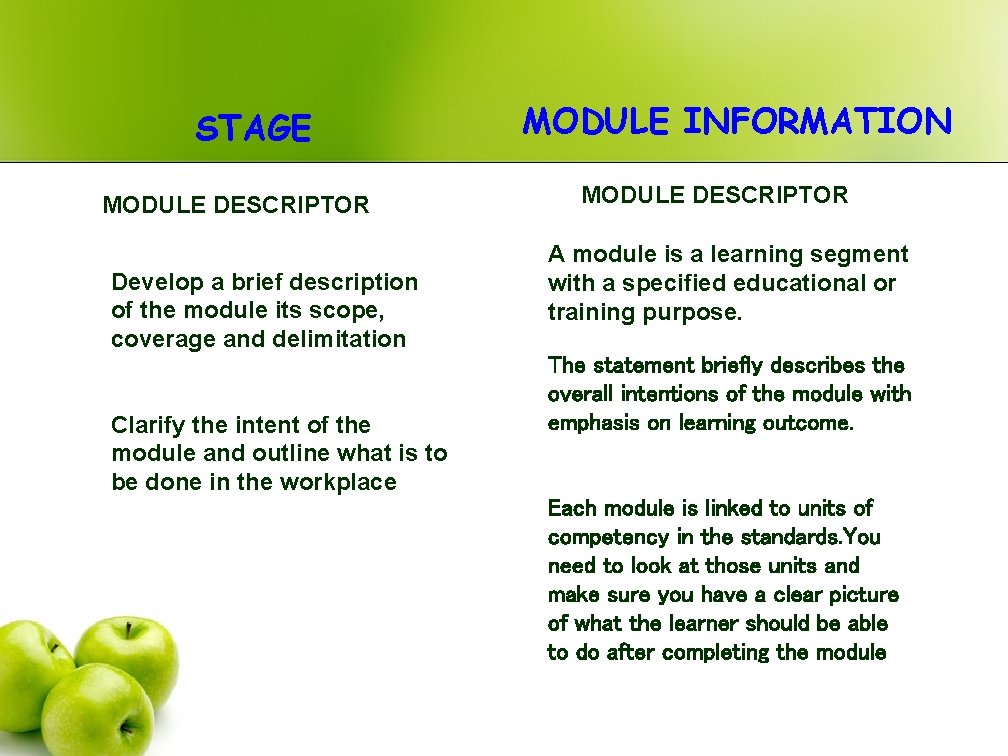 STAGE

MODULE DESCRIPTOR

Develop a brief description of the module its scope, coverage and delimitation

Clarify the intent of the module and outline what is to be done in the workplace

MODULE INFORMATION

MODULE DESCRIPTOR

A module is a learning segment with a specified educational or training purpose.

The statement briefly describes the overall intentions of the module with emphasis on learning outcome.

Each module is linked to units of competency in the standards.You need to look at those units and make sure you have a clear picture of what the learner should be able to do after completing the module